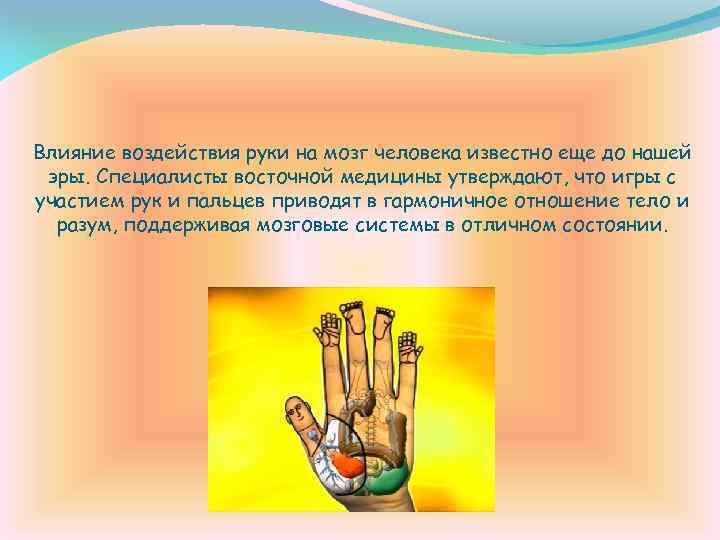 Влияние воздействия руки на мозг человека известно еще до нашей эры. Специалисты восточной медицины утверждают, что игры с участием рук и пальцев приводят в гармоничное отношение тело и разум, поддерживая мозговые системы в отличном состоянии.